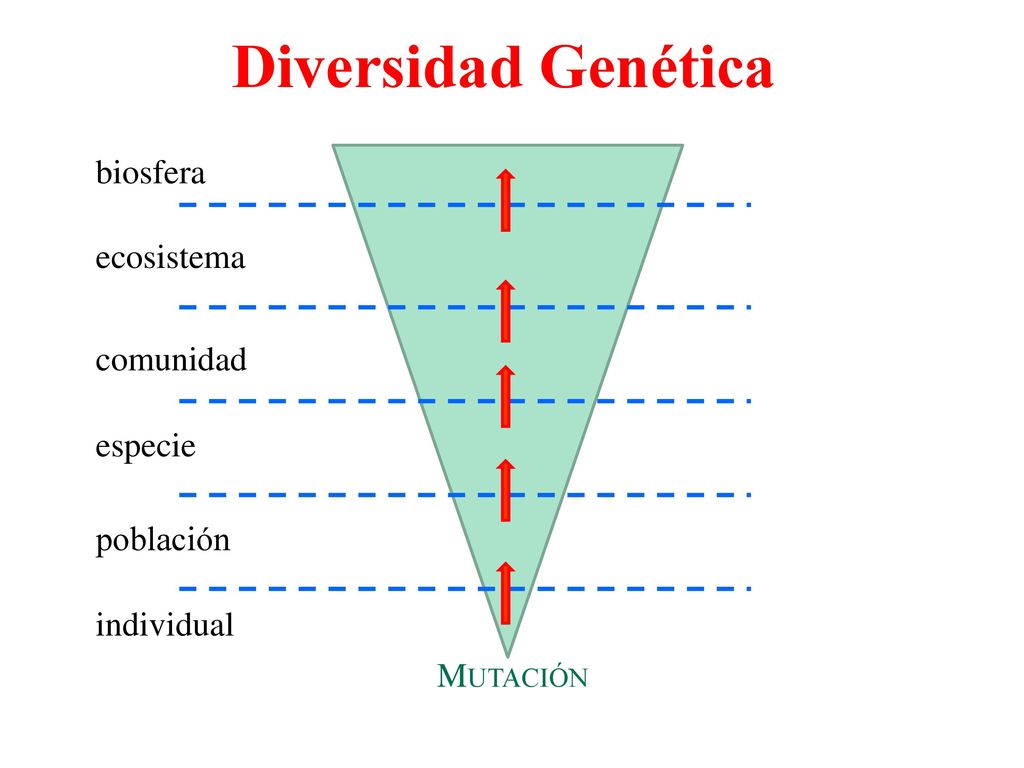 Diversidad Genética

biosfera

ecosistema

comunidad

especie

población

individual

MUTACIÓN